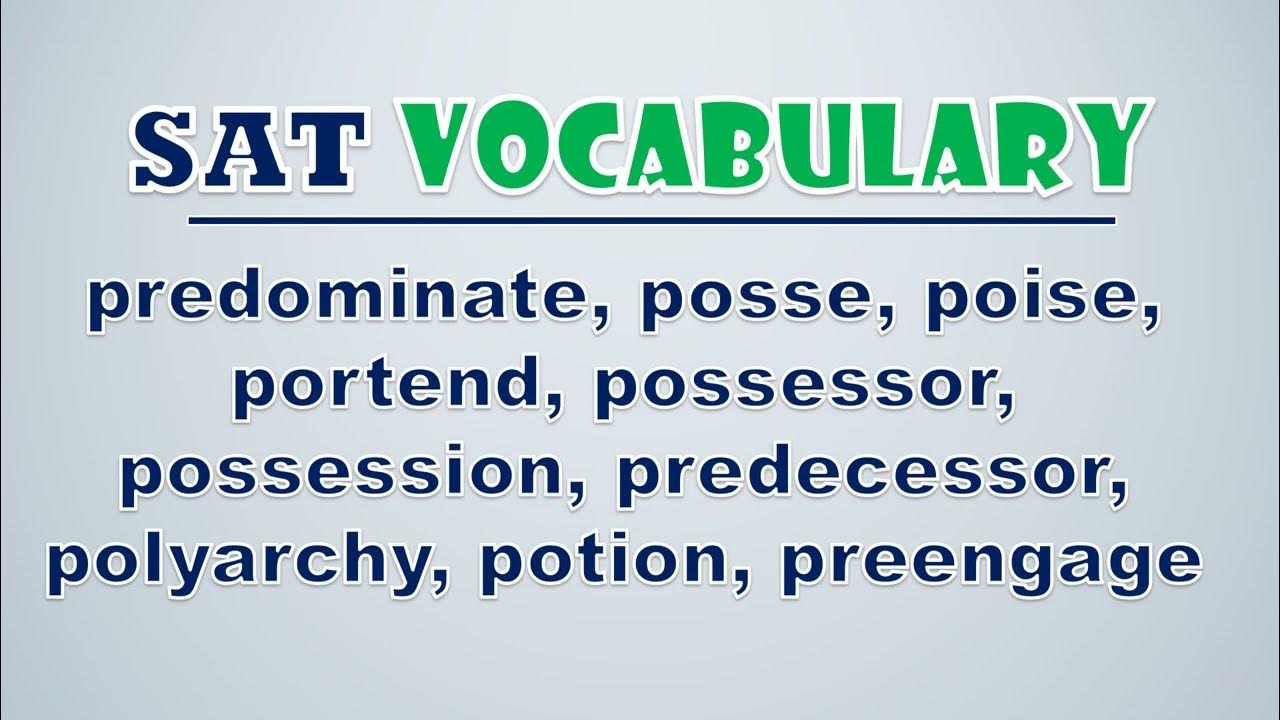 SAT VOCABULARY

predominate, posse, poise, portend, possessor, possession, predecessor, polyarchy, potion, preengage